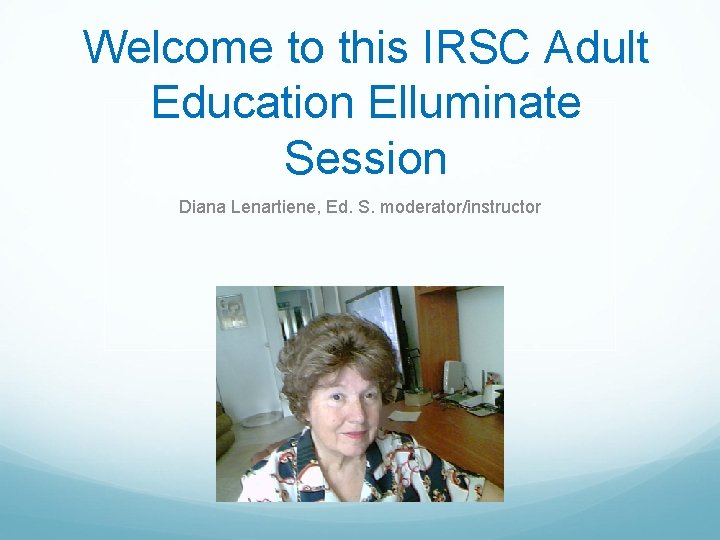 Welcome to this IRSC Adult Education Elluminate Session

Diana Lenartiene, Ed. S. moderator/instructor